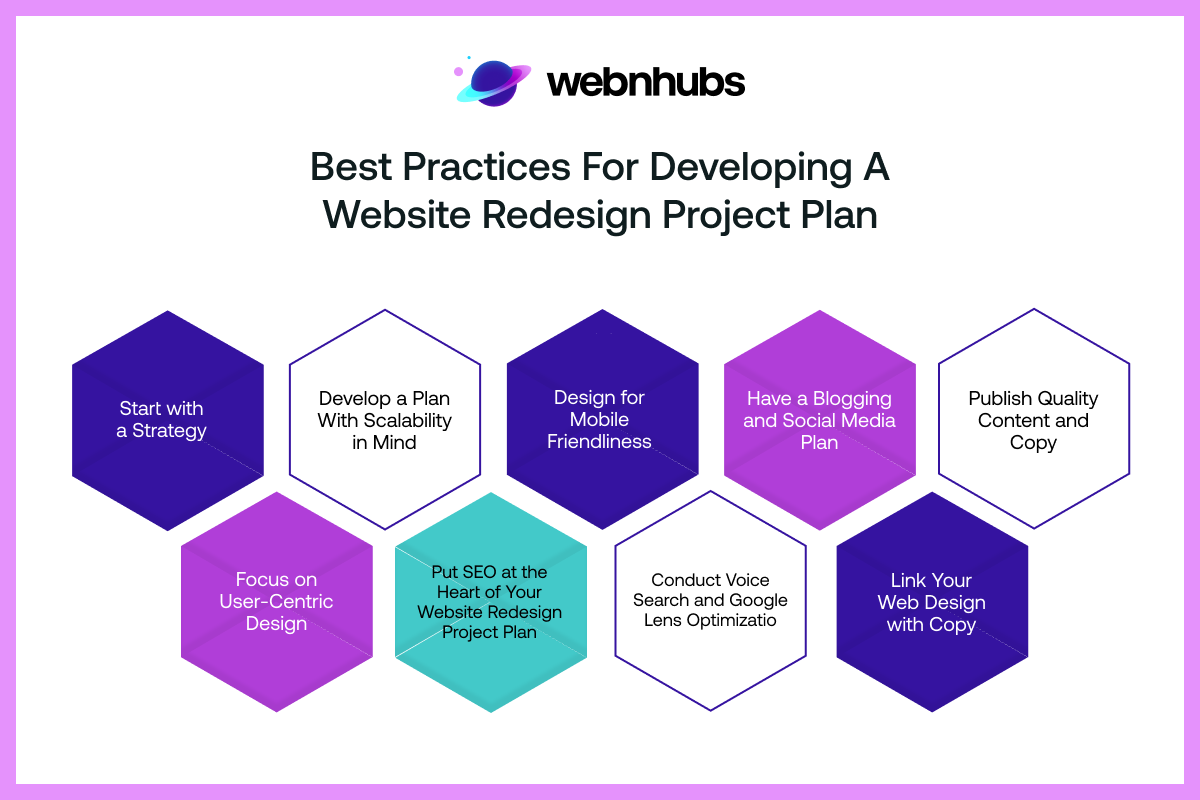 webnhubs

Best Practices For Developing A Website Redesign Project Plan

Start with a Strategy

Develop a Plan With Scalability in Mind

Design for Mobile Friendliness

Have a Blogging and Social Media Plan

Publish Quality Content and Copy

Focus on User-Centric Design

Put SEO at the Heart of Your Website Redesign Project Plan

Conduct Voice Search and Google Lens Optimizatio

Link Your Web Design with Copy